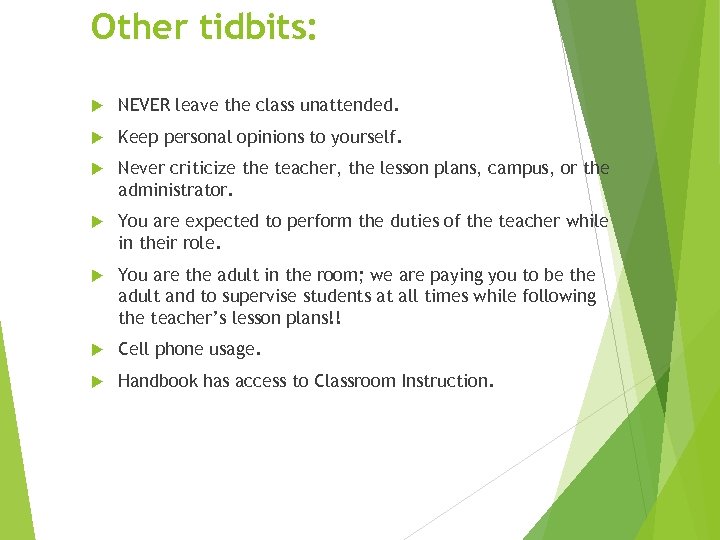 Other tidbits:

NEVER leave the class unattended.

Keep personal opinions to yourself.

Never criticize the teacher, the lesson plans, campus, or the administrator.

You are expected to perform the duties of the teacher while in their role.

You are the adult in the room; we are paying you to be the adult and to supervise students at all times while following the teacher's lesson plans!!

Cell phone usage.

Handbook has access to Classroom Instruction.